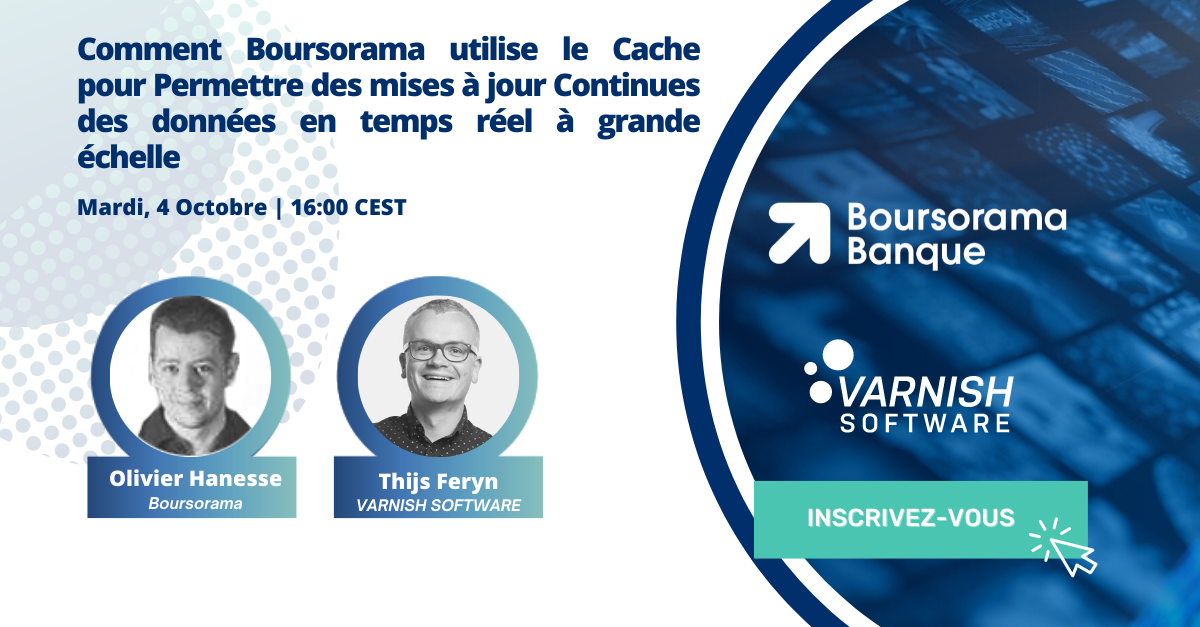 Comment Boursorama utilise le Cache pour Permettre des mises à jour Continues des données en temps réel à grande échelle

Mardi, 4 Octobre | 16:00 CEST

Olivier Hanesse
Boursorama

Thijs Feryn
VARNISH SOFTWARE

Boursorama Banque

VARNISH SOFTWARE

INSCRIVEZ-VOUS